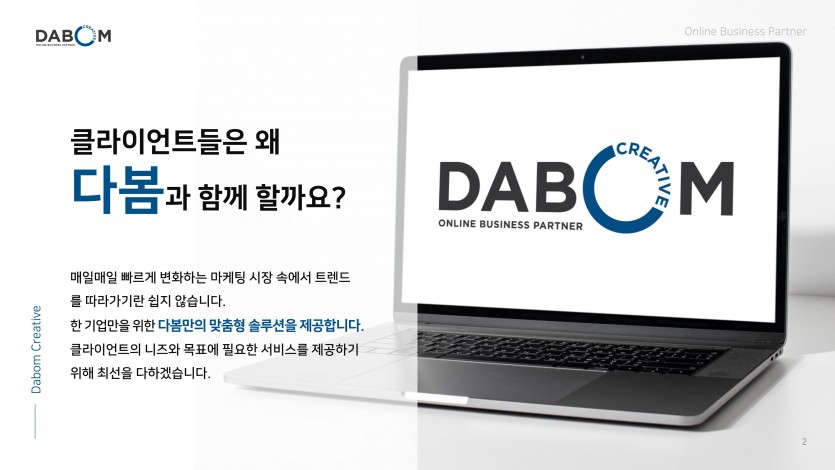 DABOM CREATIVE
ONLINE BUSINESS PARTNER

Online Business Partner

클라이언트들은 왜
다봄과 함께 할까요?

매일매일 빠르게 변화하는 마케팅 시장 속에서 트렌드를 따라가기란 쉽지 않습니다.
한 기업만을 위한 다봄만의 맞춤형 솔루션을 제공합니다.
클라이언트의 니즈와 목표에 필요한 서비스를 제공하기 위해 최선을 다하겠습니다.

Dabom Creative

DABOM CREATIVE
ONLINE BUSINESS PARTNER

2